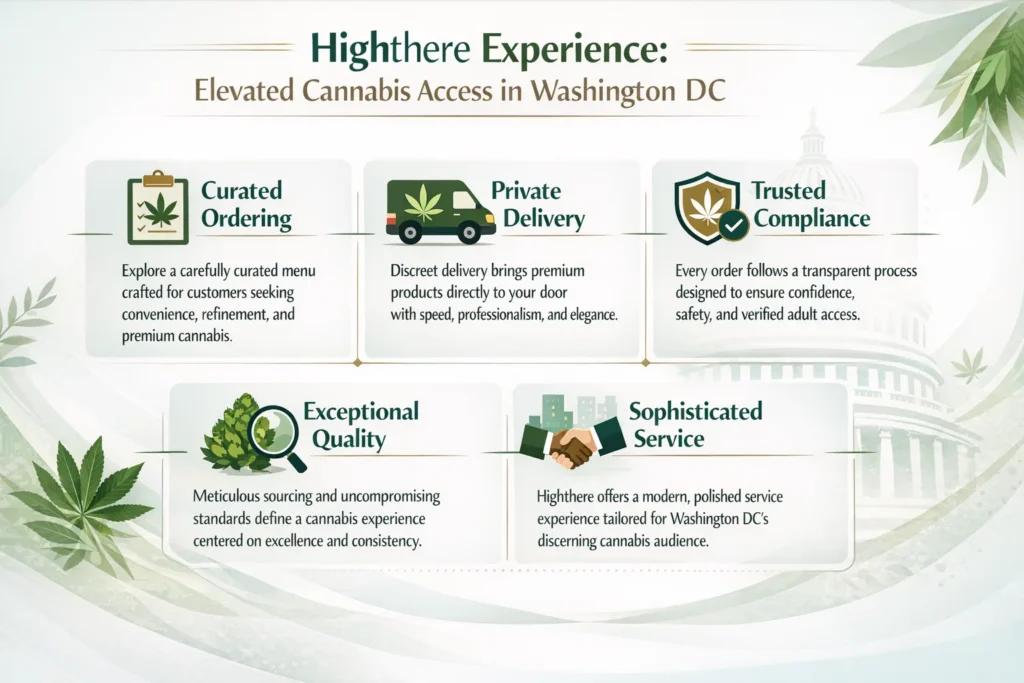 Highthere Experience:
Elevated Cannabis Access in Washington DC

Curated Ordering

Explore a carefully curated menu crafted for customers seeking convenience, refinement, and premium cannabis.

Private Delivery

Discreet delivery brings premium products directly to your door with speed, professionalism, and elegance.

Trusted Compliance

Every order follows a transparent process designed to ensure confidence, safety, and verified adult access.

Exceptional Quality

Meticulous sourcing and uncompromising standards define a cannabis experience centered on excellence and consistency.

Sophisticated Service

Highthere offers a modern, polished service experience tailored for Washington DC's discerning cannabis audience.